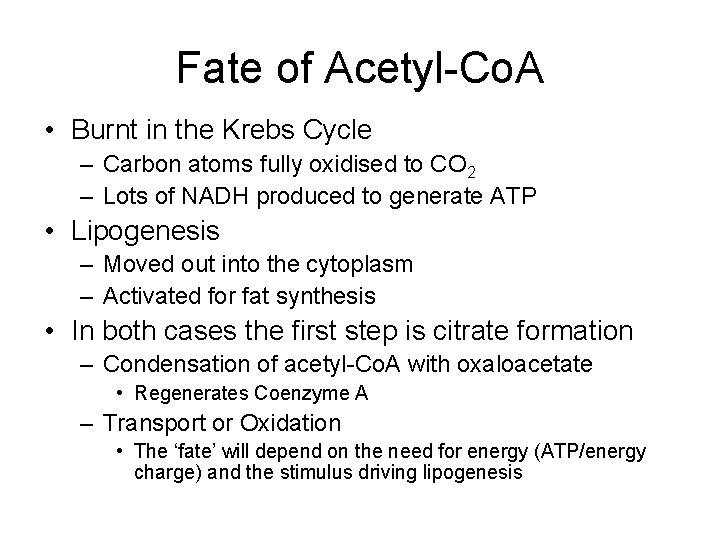 Fate of Acetyl-CoA

• Burnt in the Krebs Cycle
– Carbon atoms fully oxidised to $CO_2$
– Lots of NADH produced to generate ATP

• Lipogenesis
– Moved out into the cytoplasm
– Activated for fat synthesis

• In both cases the first step is citrate formation
– Condensation of acetyl-CoA with oxaloacetate
• Regenerates Coenzyme A
– Transport or Oxidation
• The ‘fate’ will depend on the need for energy (ATP/energy charge) and the stimulus driving lipogenesis